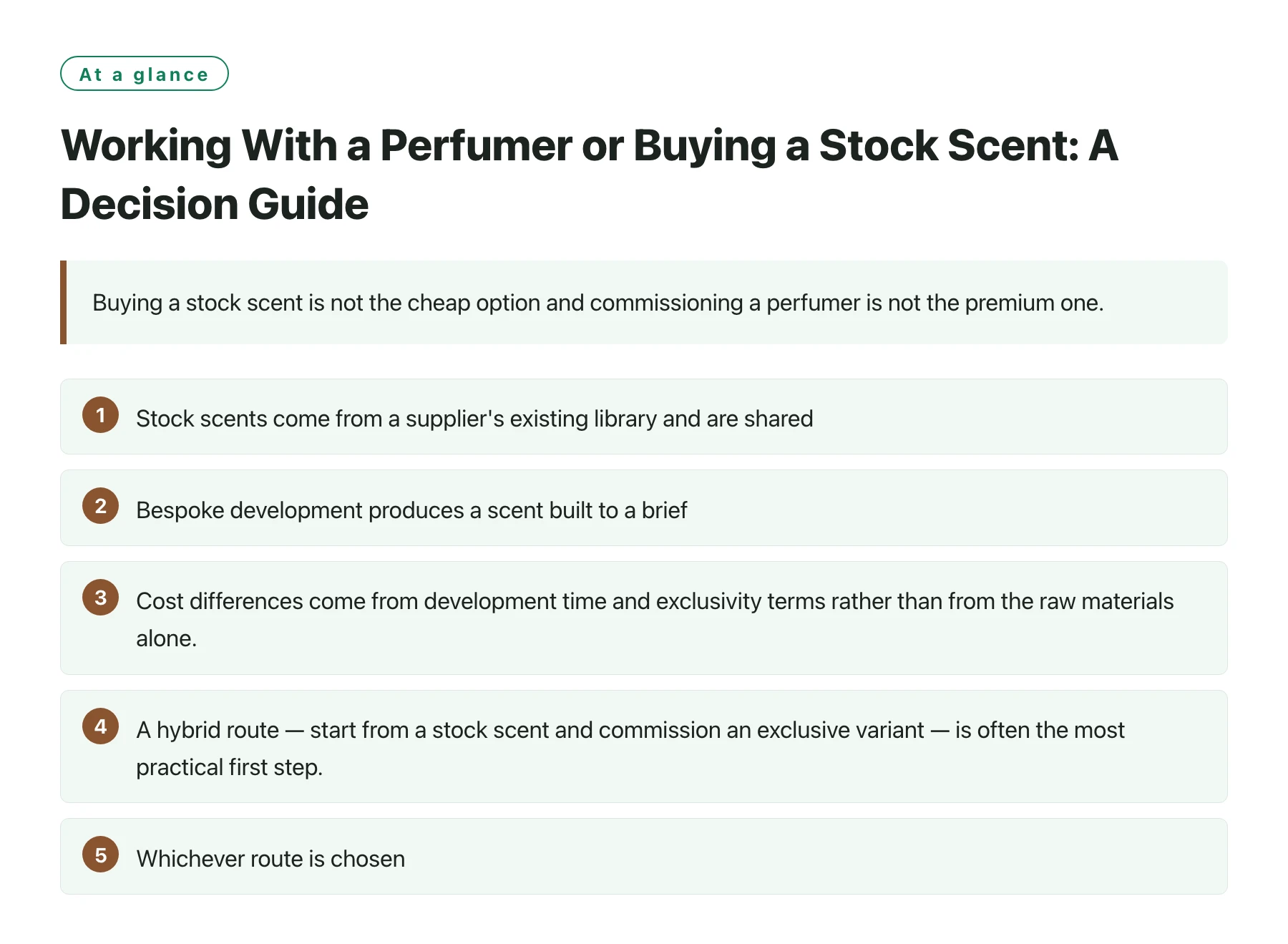 At a glance

Working With a Perfumer or Buying a Stock Scent: A Decision Guide

Buying a stock scent is not the cheap option and commissioning a perfumer is not the premium one.

1 Stock scents come from a supplier's existing library and are shared

2 Bespoke development produces a scent built to a brief

3 Cost differences come from development time and exclusivity terms rather than from the raw materials alone.

4 A hybrid route — start from a stock scent and commission an exclusive variant — is often the most practical first step.

5 Whichever route is chosen